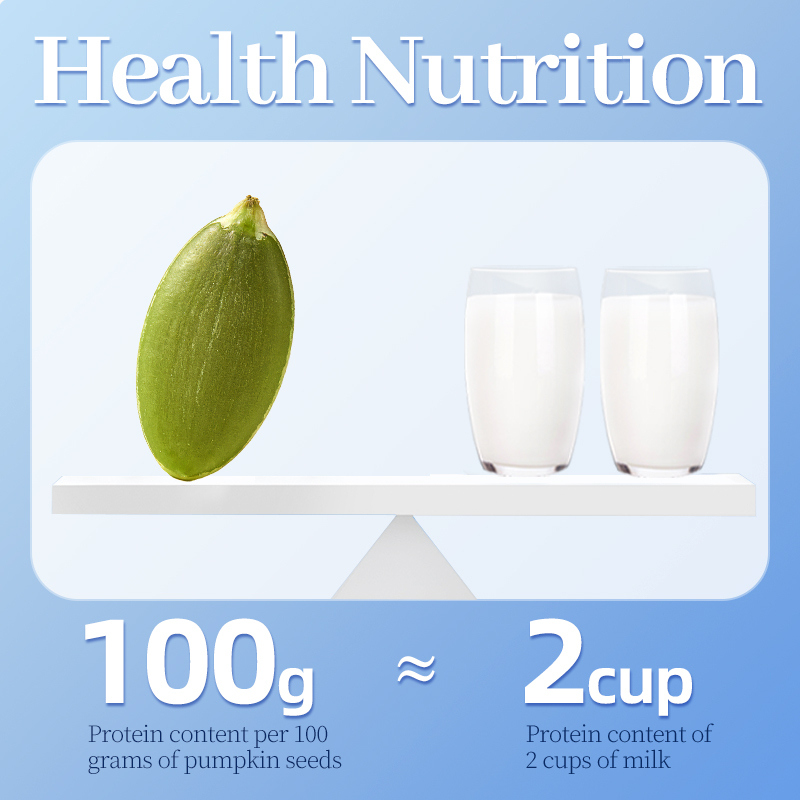 Health Nutrition

100g

Protein content per 100 grams of pumpkin seeds

≈

2cup

Protein content of 2 cups of milk